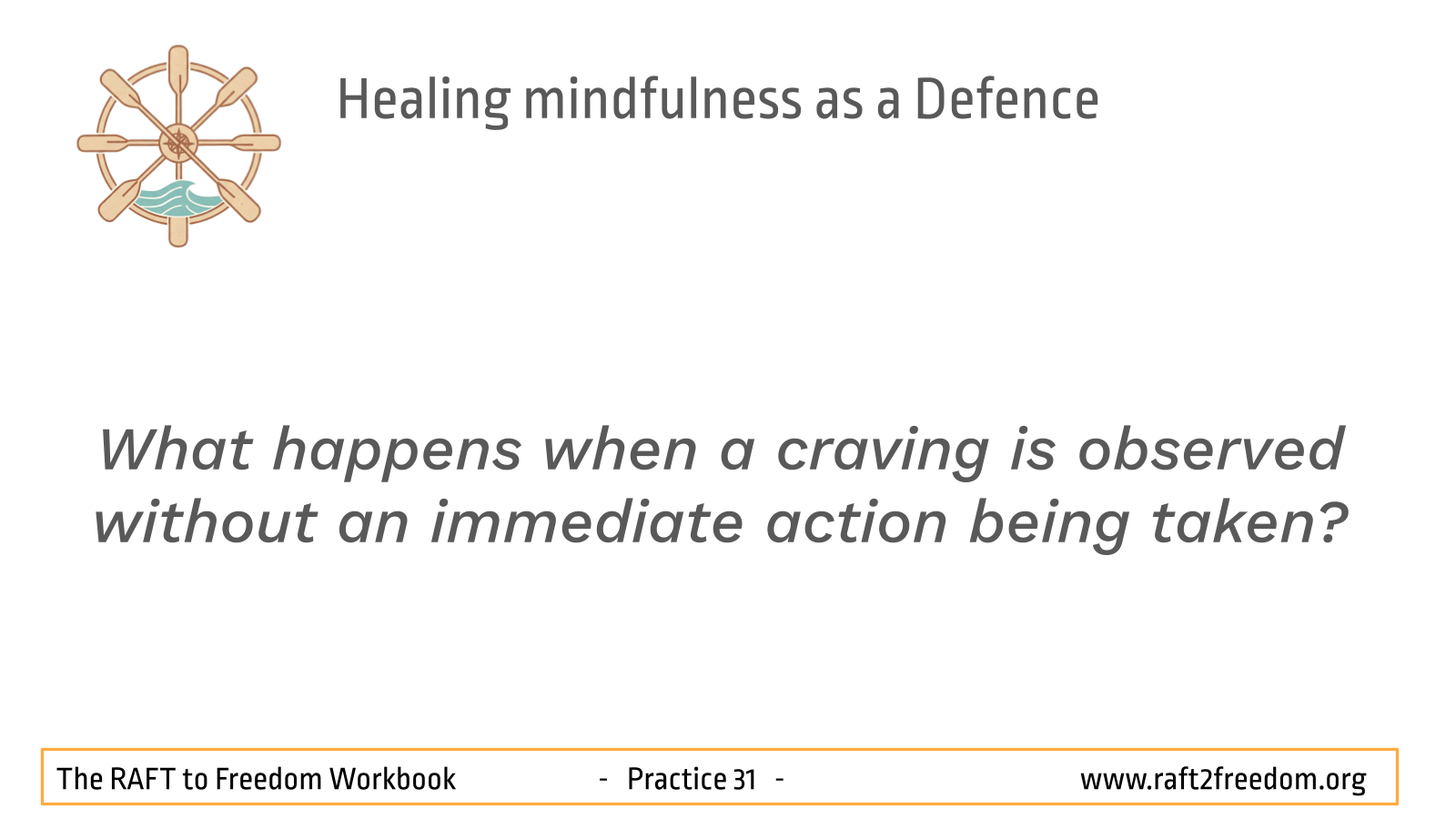 Healing mindfulness as a Defence

What happens when a craving is observed without an immediate action being taken?

The RAFT to Freedom Workbook - Practice 31 - www.raft2freedom.org